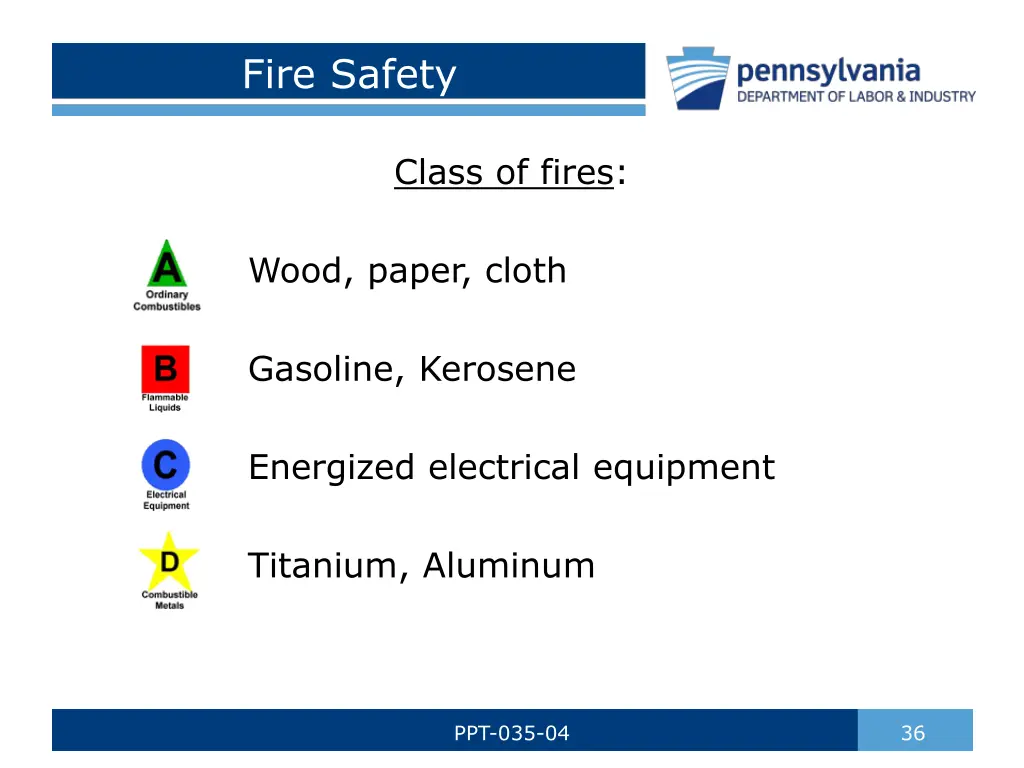 Fire Safety

pennsylvania
DEPARTMENT OF LABOR & INDUSTRY

Class of fires:

A
Ordinary Combustibles

Wood, paper, cloth

B
Flammable Liquids

Gasoline, Kerosene

C
Electrical Equipment

Energized electrical equipment

D
Combustible Metals

Titanium, Aluminum

PPT-035-04

36